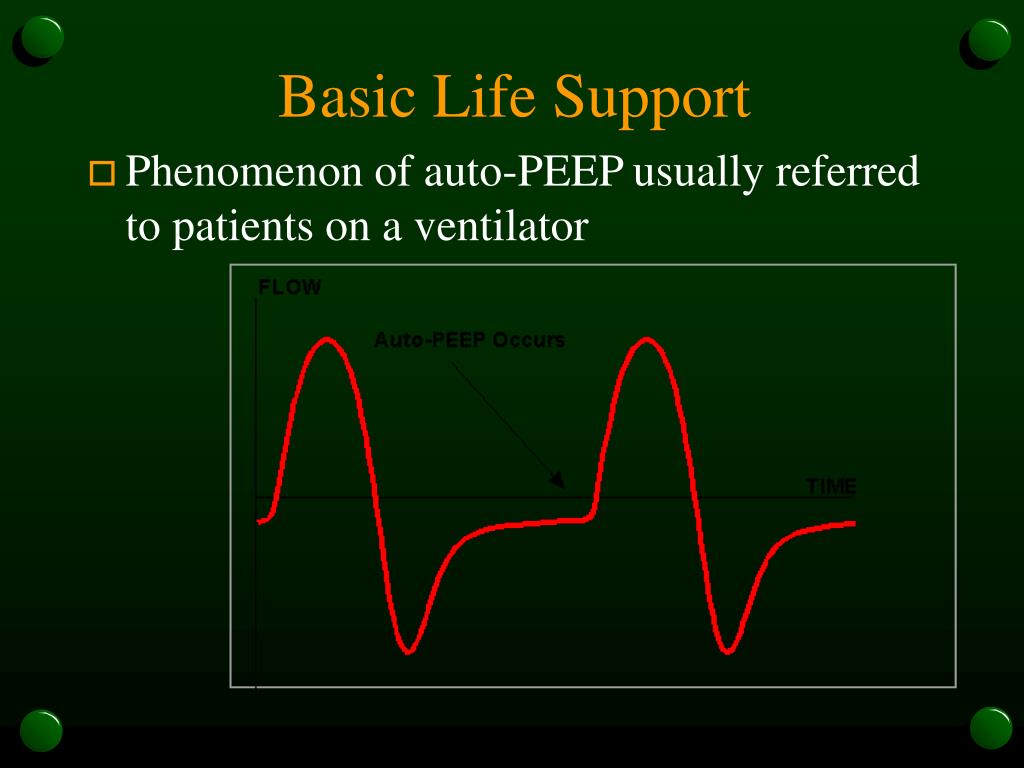 Basic Life Support

Phenomenon of auto-PEEP usually referred to patients on a ventilator

FLOW

Auto-PEEP Occurs

TIME